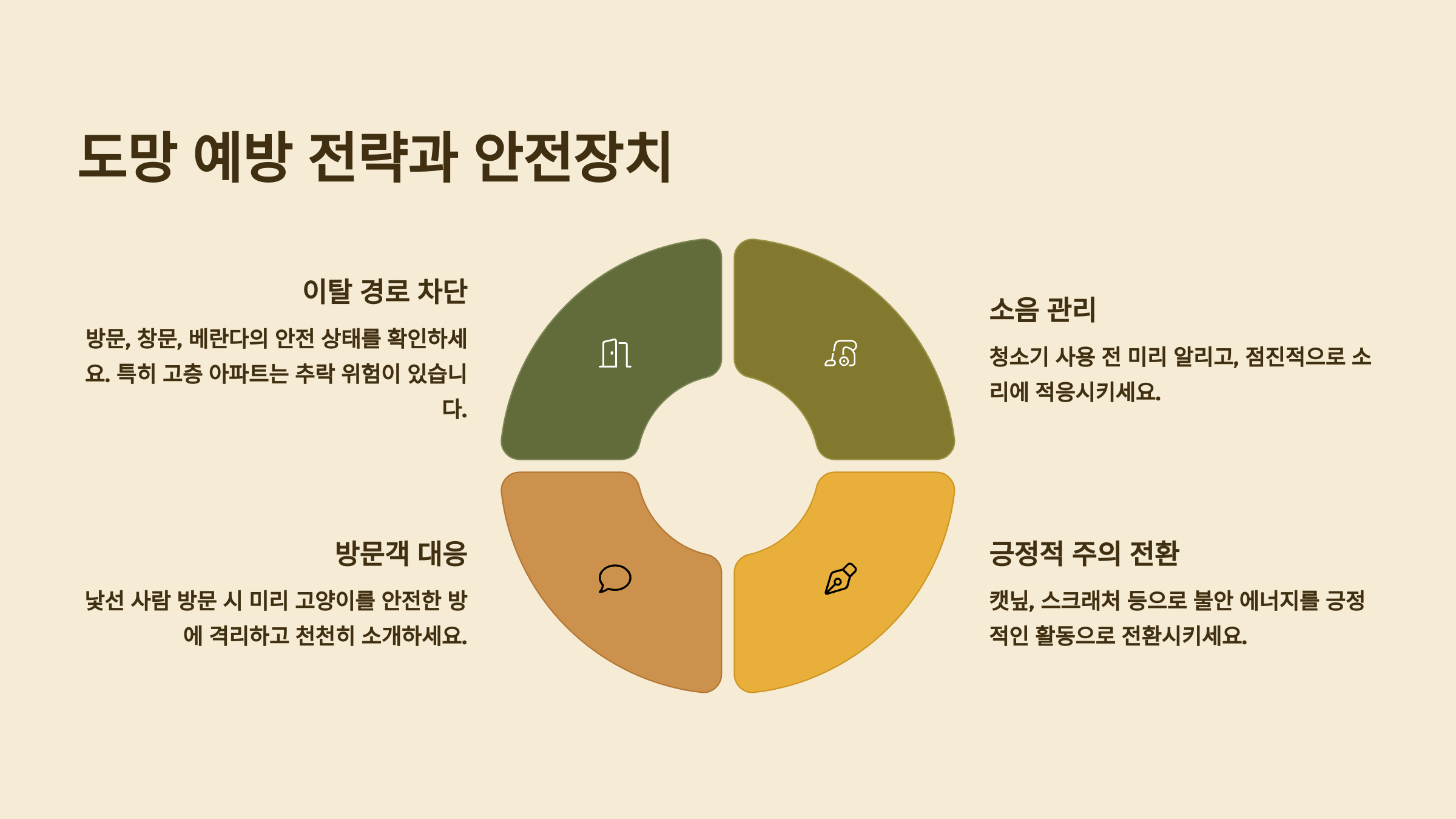 도망 예방 전략과 안전장치

이탈 경로 차단

방문, 창문, 베란다의 안전 상태를 확인하세요. 특히 고층 아파트는 추락 위험이 있습니다.

소음 관리

청소기 사용 전 미리 알리고, 점진적으로 소리에 적응시키세요.

방문객 대응

낯선 사람 방문 시 미리 고양이를 안전한 방에 격리하고 천천히 소개하세요.

긍정적 주의 전환

캣닢, 스크래처 등으로 불안 에너지를 긍정적인 활동으로 전환시키세요.